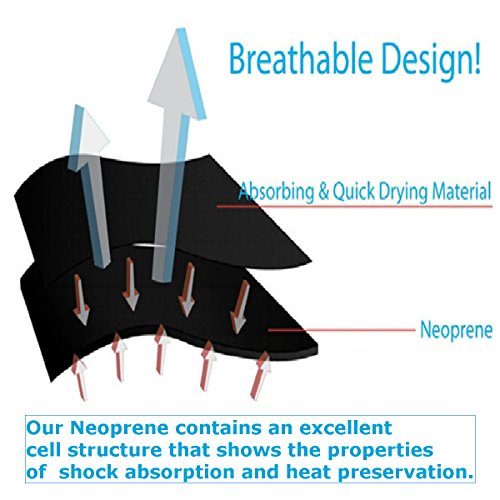 Breathable Design!

Absorbing & Quick Drying Material

Neoprene

Our Neoprene contains an excellent cell structure that shows the properties of shock absorption and heat preservation.